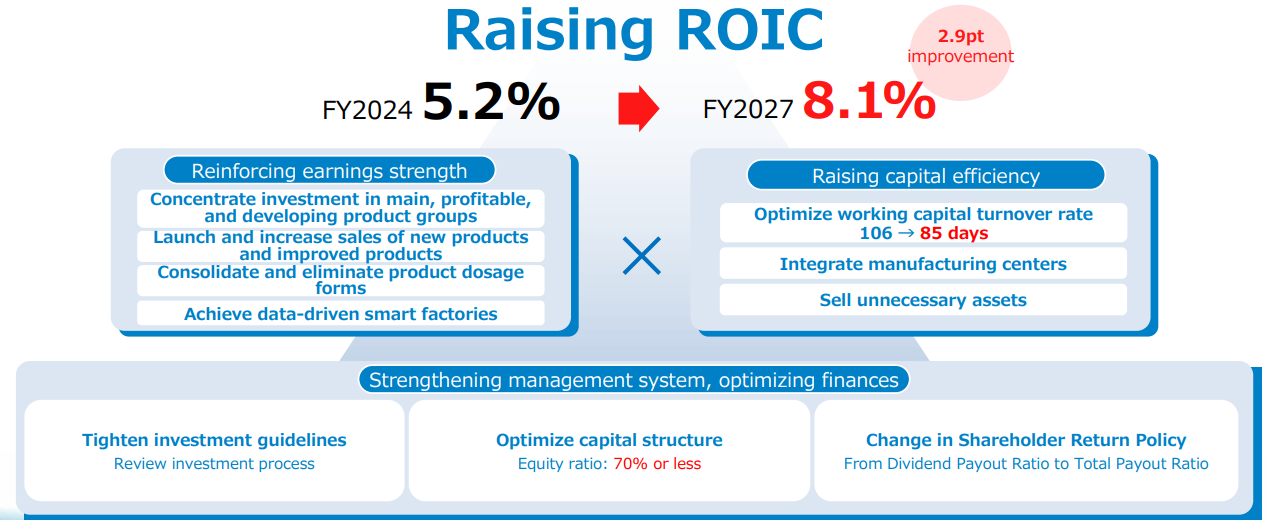 Raising ROIC

2.9pt improvement

FY2024 5.2% FY2027 8.1%

Reinforcing earnings strength

Concentrate investment in main, profitable, and developing product groups

Launch and increase sales of new products and improved products

Consolidate and eliminate product dosage forms

Achieve data-driven smart factories

×

Raising capital efficiency

Optimize working capital turnover rate 106 → 85 days

Integrate manufacturing centers

Sell unnecessary assets

Strengthening management system, optimizing finances

Tighten investment guidelines
Review investment process

Optimize capital structure
Equity ratio: 70% or less

Change in Shareholder Return Policy
From Dividend Payout Ratio to Total Payout Ratio